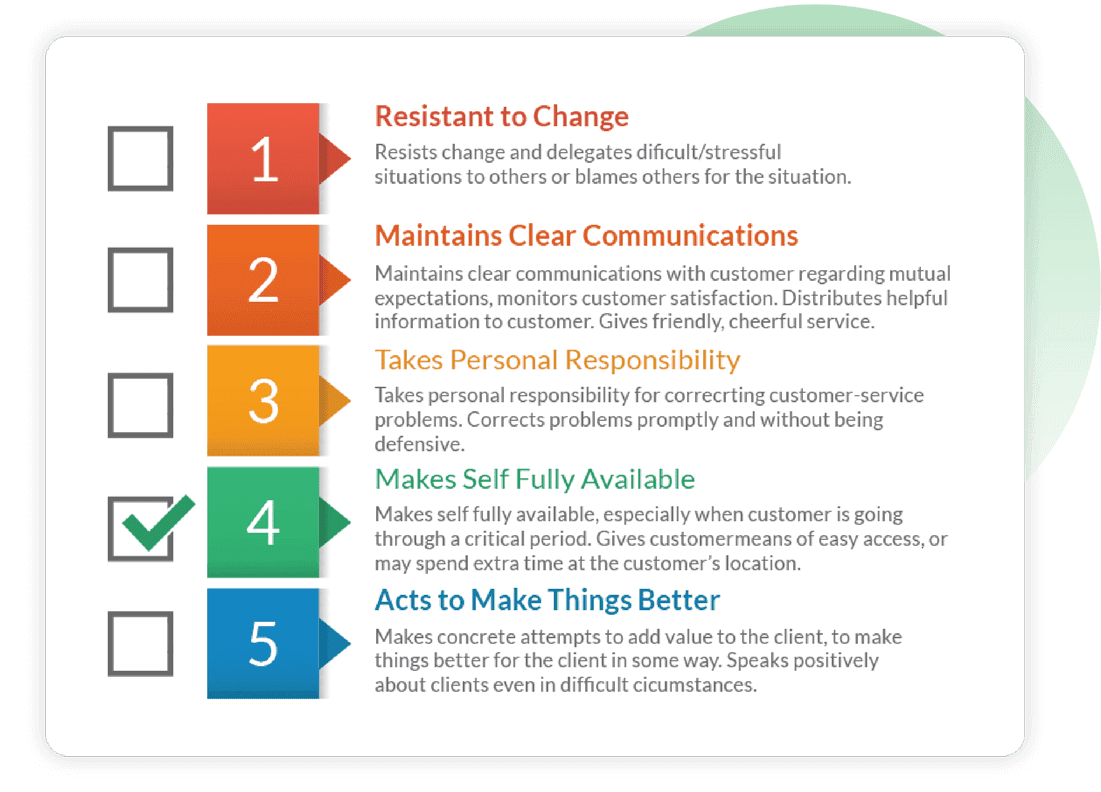 1

Resistant to Change

Resists change and delegates dificult/stressful situations to others or blames others for the situation.

2

Maintains Clear Communications

Maintains clear communications with customer regarding mutual expectations, monitors customer satisfaction. Distributes helpful information to customer. Gives friendly, cheerful service.

3

Takes Personal Responsibility

Takes personal responsibility for correcrting customer-service problems. Corrects problems promptly and without being defensive.

4

Makes Self Fully Available

Makes self fully available, especially when customer is going through a critical period. Gives customermeans of easy access, or may spend extra time at the customer's location.

5

Acts to Make Things Better

Makes concrete attempts to add value to the client, to make things better for the client in some way. Speaks positively about clients even in difficult cicumstances.